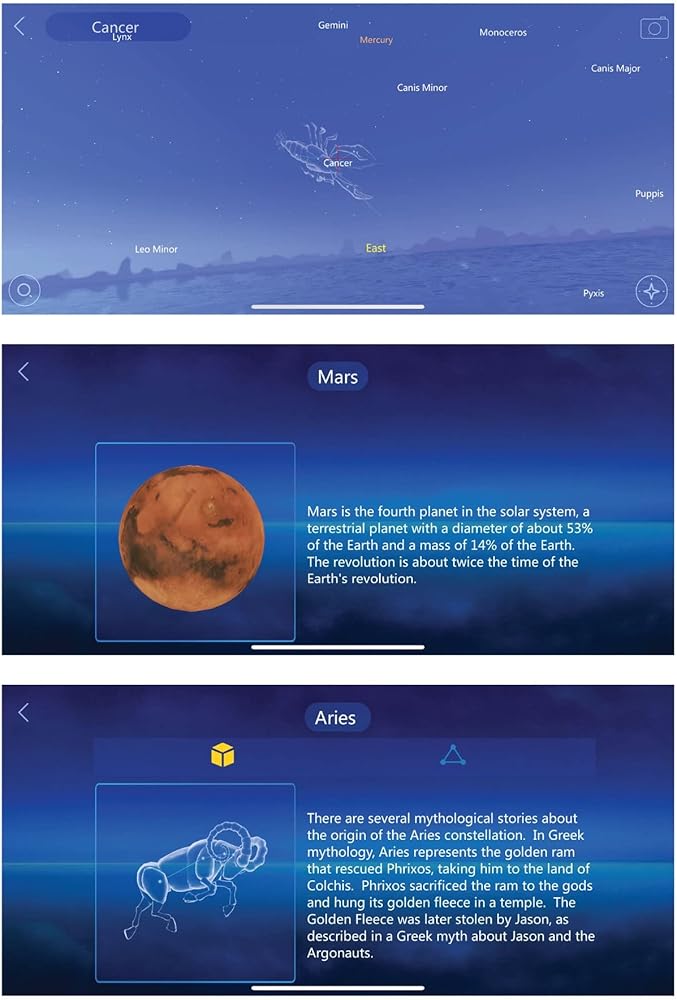 Cancer
Lynx
Gemini
Mercury
Monoceros
Canis Major
Canis Minor
Cancer
Puppis
Leo Minor
East
Pyxis

Mars

Mars is the fourth planet in the solar system, a terrestrial planet with a diameter of about 53% of the Earth and a mass of 14% of the Earth. The revolution is about twice the time of the Earth's revolution.

Aries

There are several mythological stories about the origin of the Aries constellation. In Greek mythology, Aries represents the golden ram that rescued Phrixos, taking him to the land of Colchis. Phrixos sacrificed the ram to the gods and hung its golden fleece in a temple. The Golden Fleece was later stolen by Jason, as described in a Greek myth about Jason and the Argonauts.